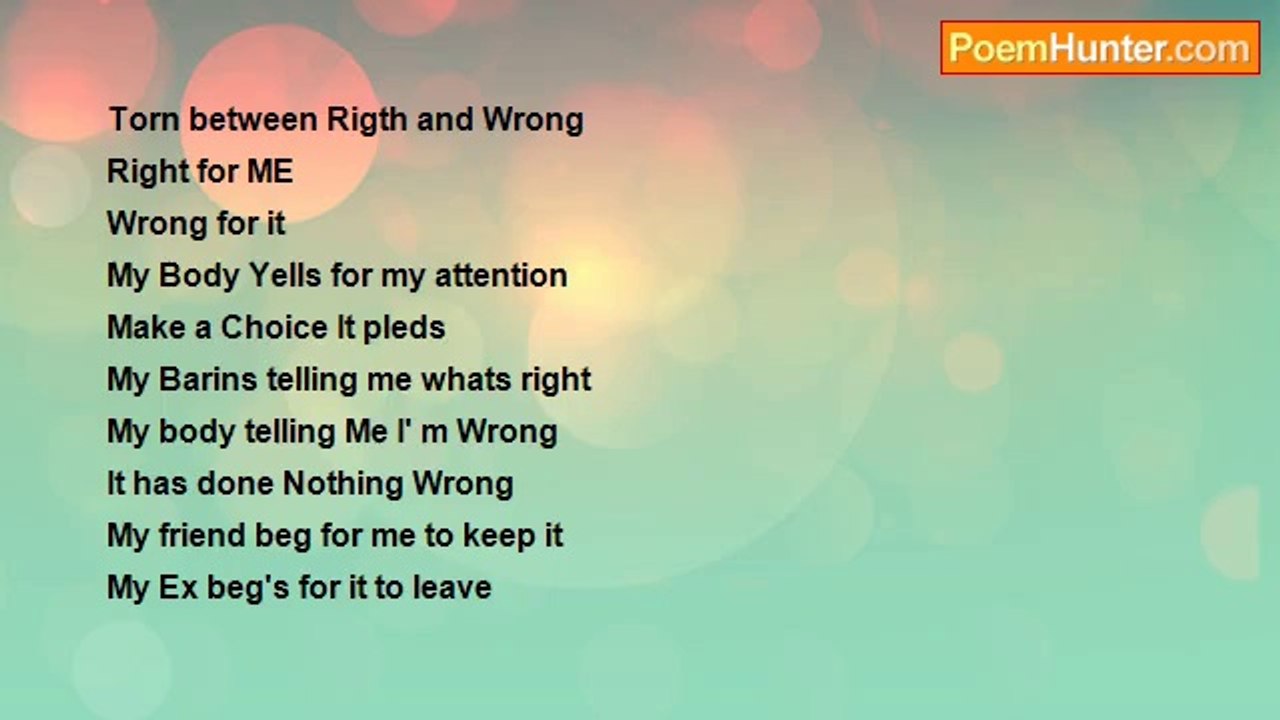 PoemHunter.com

Torn between Rigth and Wrong
Right for ME
Wrong for it
My Body Yells for my attention
Make a Choice It pleds
My Barins telling me whats right
My body telling Me I' m Wrong
It has done Nothing Wrong
My friend beg for me to keep it
My Ex beg's for it to leave